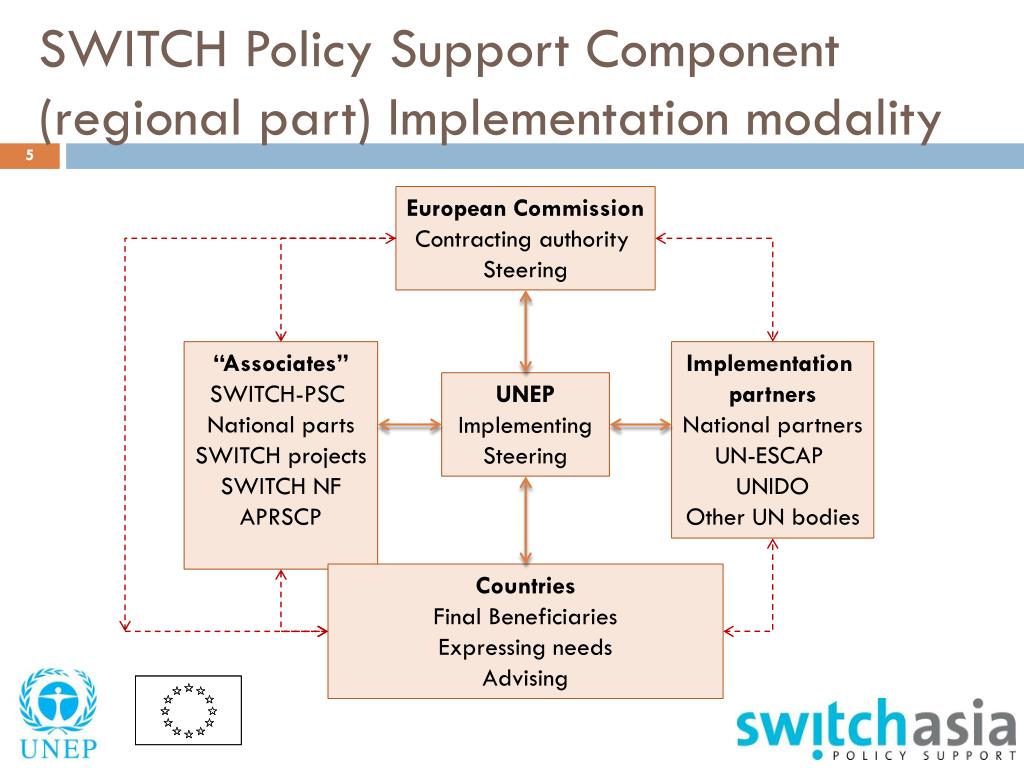 SWITCH Policy Support Component (regional part) Implementation modality

5

European Commission
Contracting authority
Steering

"Associates"
SWITCH-PSC
National parts
SWITCH projects
SWITCH NF
APRSCP

UNEP
Implementing
Steering

Implementation partners
National partners
UN-ESCAP
UNIDO
Other UN bodies

Countries
Final Beneficiaries
Expressing needs
Advising

UNEP

switchasia
POLICY SUPPORT